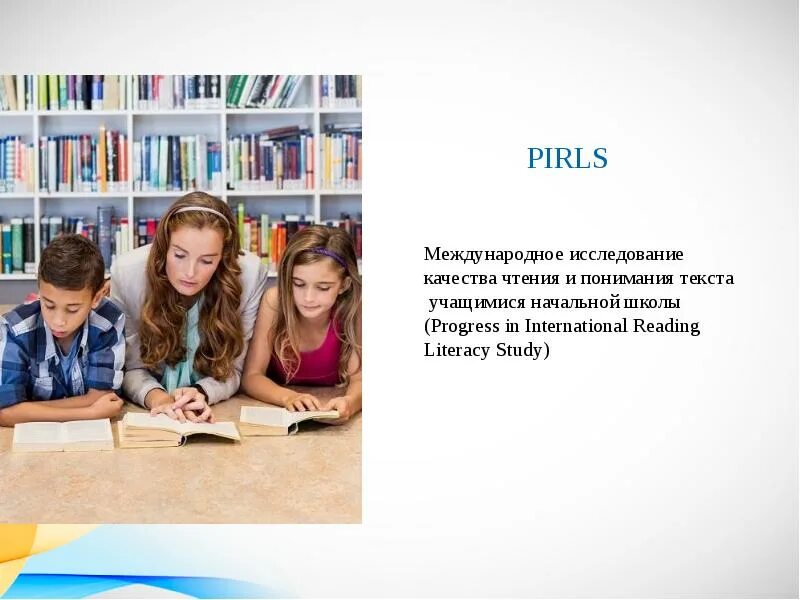 PIRLS

Международное исследование качества чтения и понимания текста учащимися начальной школы (Progress in International Reading Literacy Study)